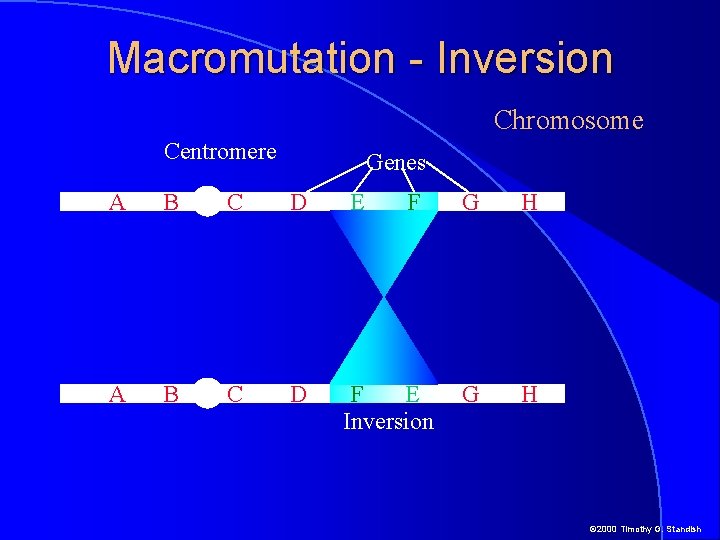 Macromutation - Inversion

Chromosome

Centromere

Genes

A B C D E F G H

A B C D F E G H

Inversion

©2000 Timothy G. Standish